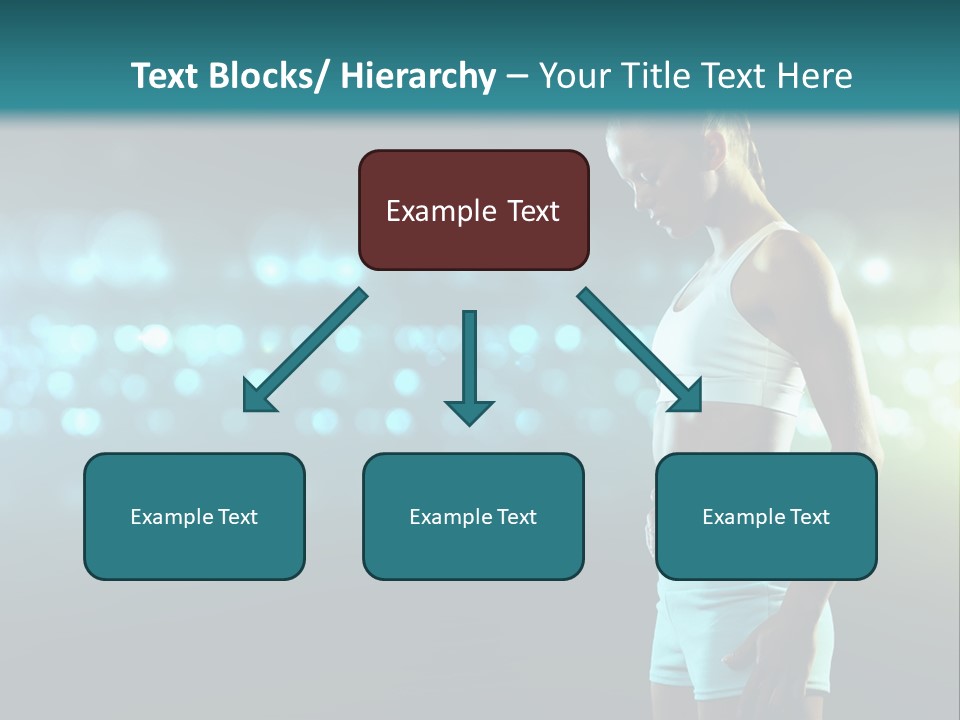 Text Blocks/ Hierarchy – Your Title Text Here

Example Text

Example Text

Example Text

Example Text